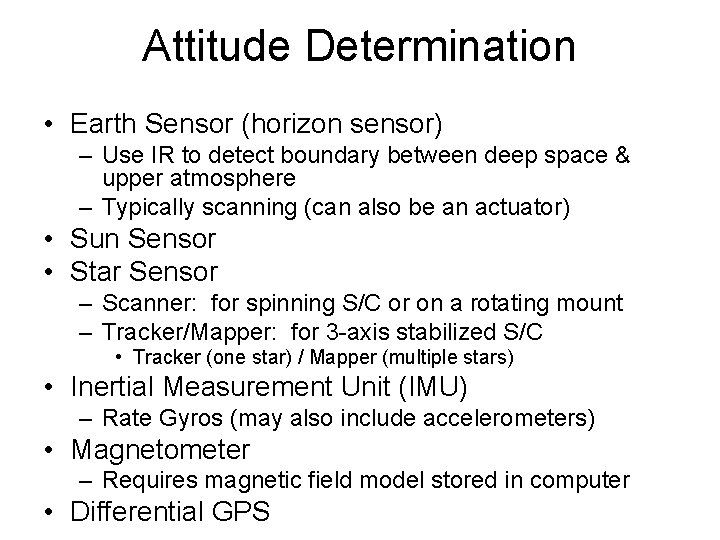 Attitude Determination

• Earth Sensor (horizon sensor)
– Use IR to detect boundary between deep space & upper atmosphere
– Typically scanning (can also be an actuator)
• Sun Sensor
• Star Sensor
– Scanner: for spinning S/C or on a rotating mount
– Tracker/Mapper: for 3-axis stabilized S/C
• Tracker (one star) / Mapper (multiple stars)
• Inertial Measurement Unit (IMU)
– Rate Gyros (may also include accelerometers)
• Magnetometer
– Requires magnetic field model stored in computer
• Differential GPS